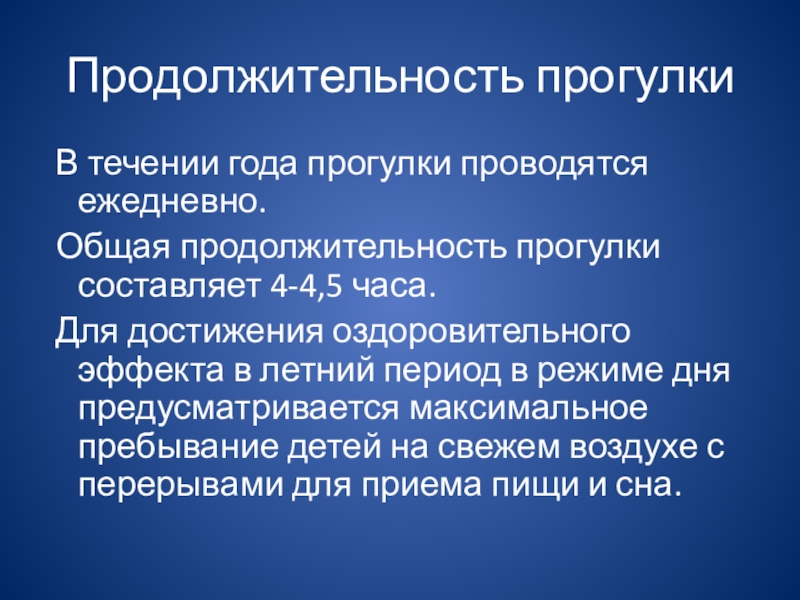 Продолжительность прогулки

В течении года прогулки проводятся ежедневно.

Общая продолжительность прогулки составляет 4-4,5 часа.

Для достижения оздоровительного эффекта в летний период в режиме дня предусматривается максимальное пребывание детей на свежем воздухе с перерывами для приема пищи и сна.